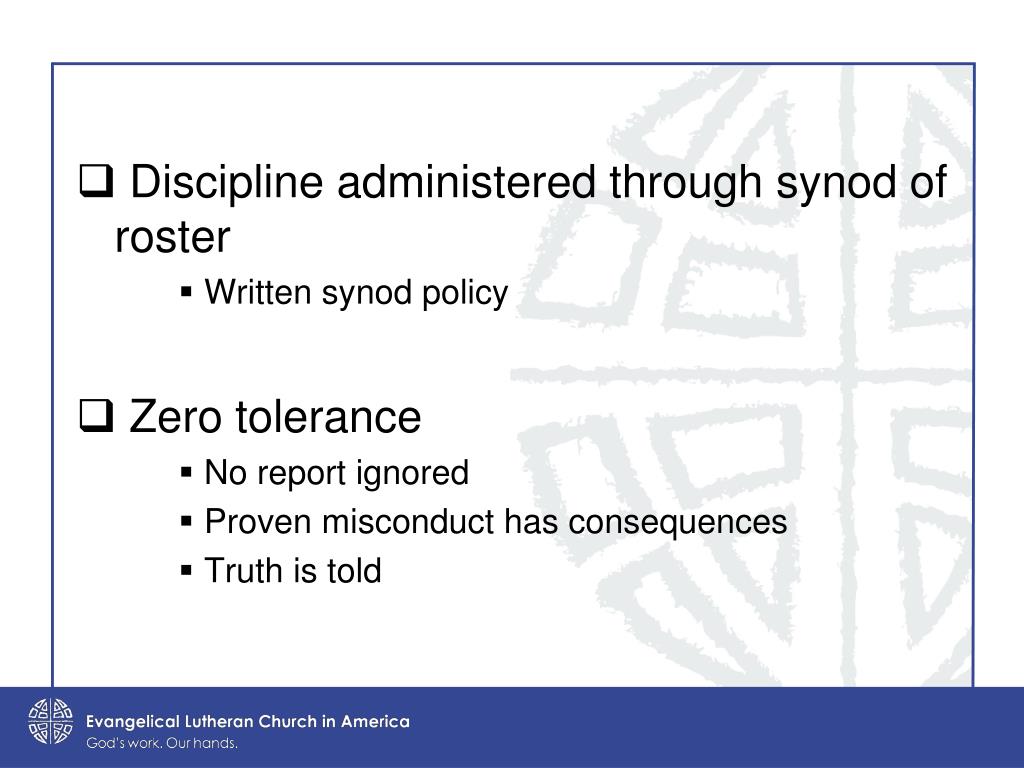 ❑ Discipline administered through synod of roster

▪ Written synod policy

❑ Zero tolerance

▪ No report ignored
▪ Proven misconduct has consequences
▪ Truth is told

Evangelical Lutheran Church in America
God's work. Our hands.